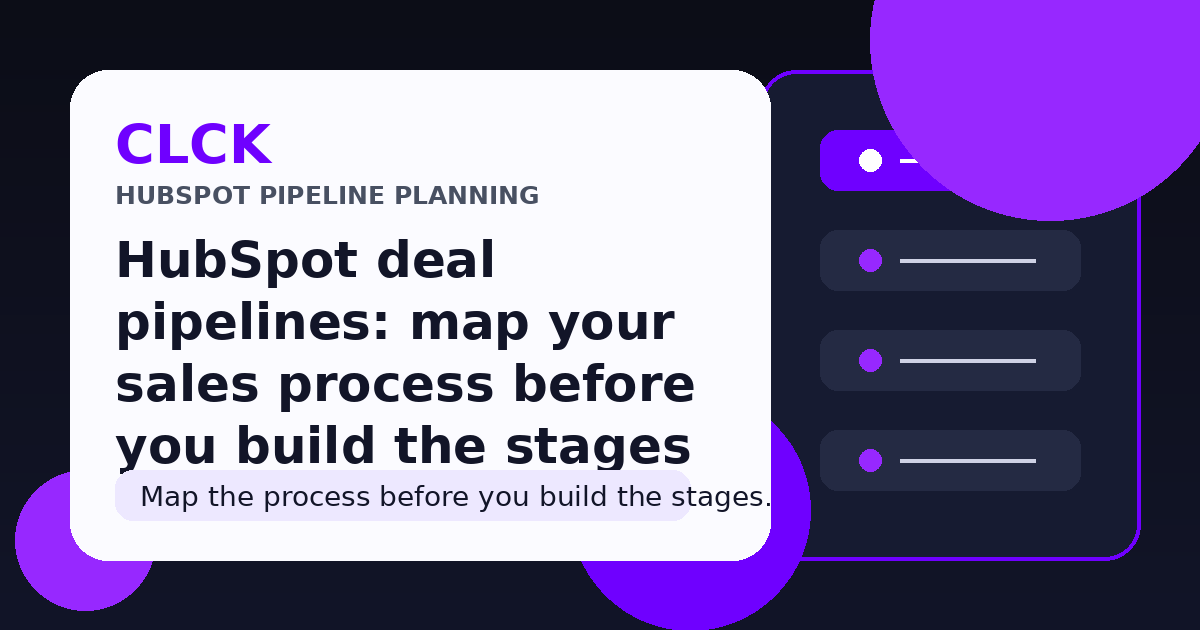 CLCK
HUBSPOT PIPELINE PLANNING

HubSpot deal pipelines: map your sales process before you build the stages

Map the process before you build the stages.